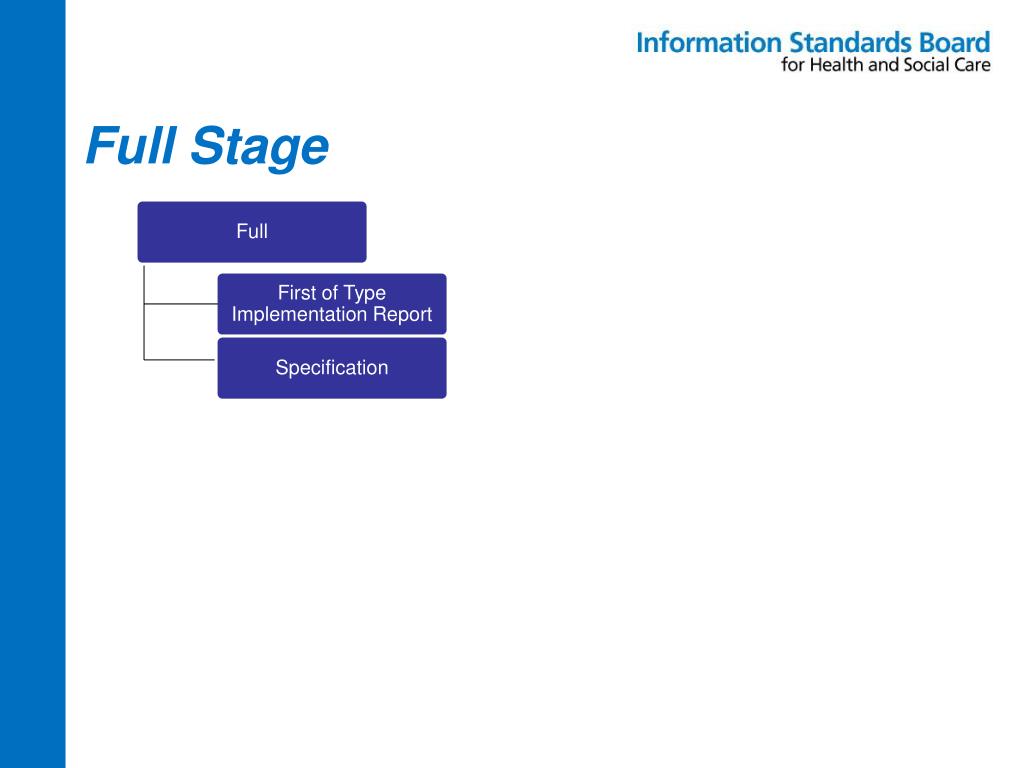 Information Standards Board
for Health and Social Care

Full Stage

Full

First of Type Implementation Report

Specification